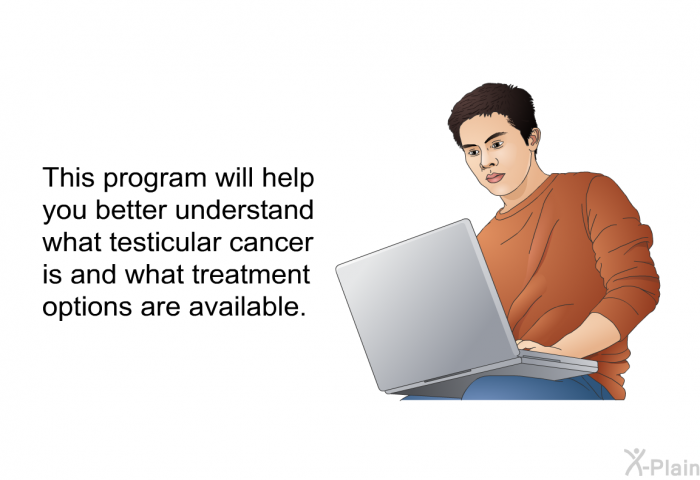 This program will help you better understand what testicular cancer is and what treatment options are available.

X-Plain